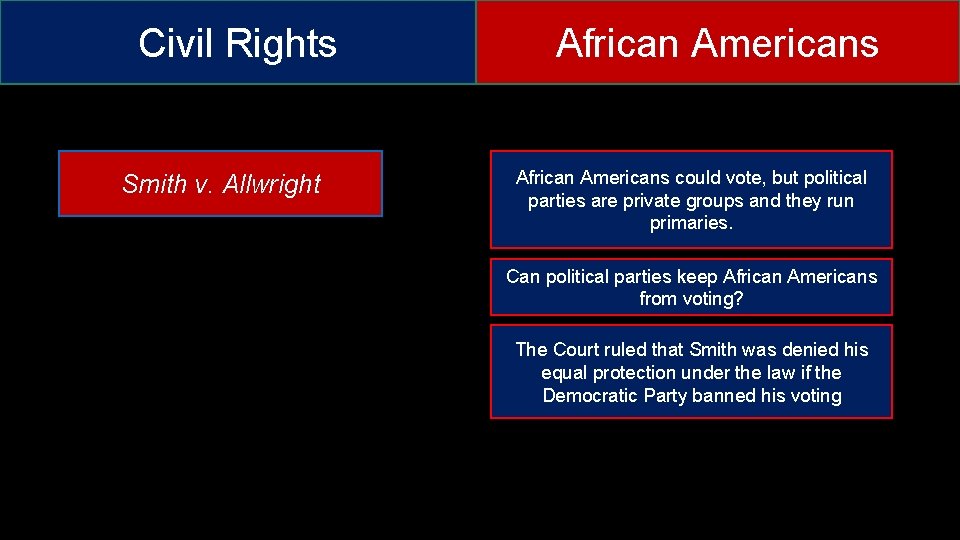 Civil Rights

African Americans

Smith v. Allwright

African Americans could vote, but political parties are private groups and they run primaries.

Can political parties keep African Americans from voting?

The Court ruled that Smith was denied his equal protection under the law if the Democratic Party banned his voting